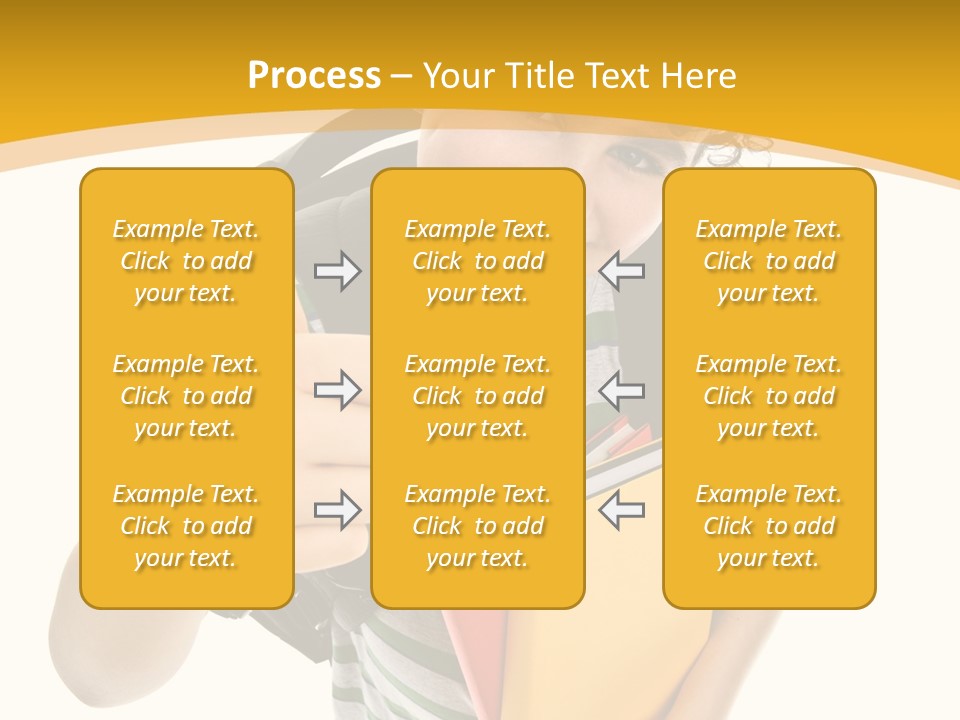 Process – Your Title Text Here

Example Text. Click to add your text.

Example Text. Click to add your text.

Example Text. Click to add your text.

Example Text. Click to add your text.

Example Text. Click to add your text.

Example Text. Click to add your text.

Example Text. Click to add your text.

Example Text. Click to add your text.

Example Text. Click to add your text.